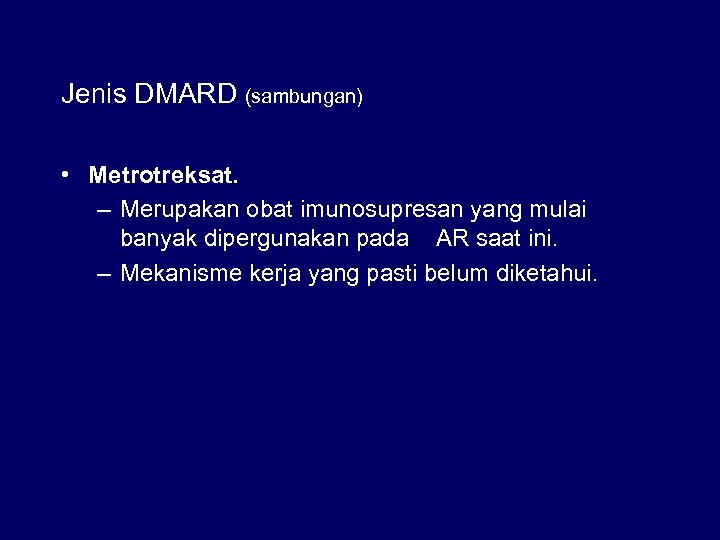 Jenis DMARD (sambungan)

• Metrotreksat.
– Merupakan obat imunosupresan yang mulai banyak dipergunakan pada AR saat ini.
– Mekanisme kerja yang pasti belum diketahui.